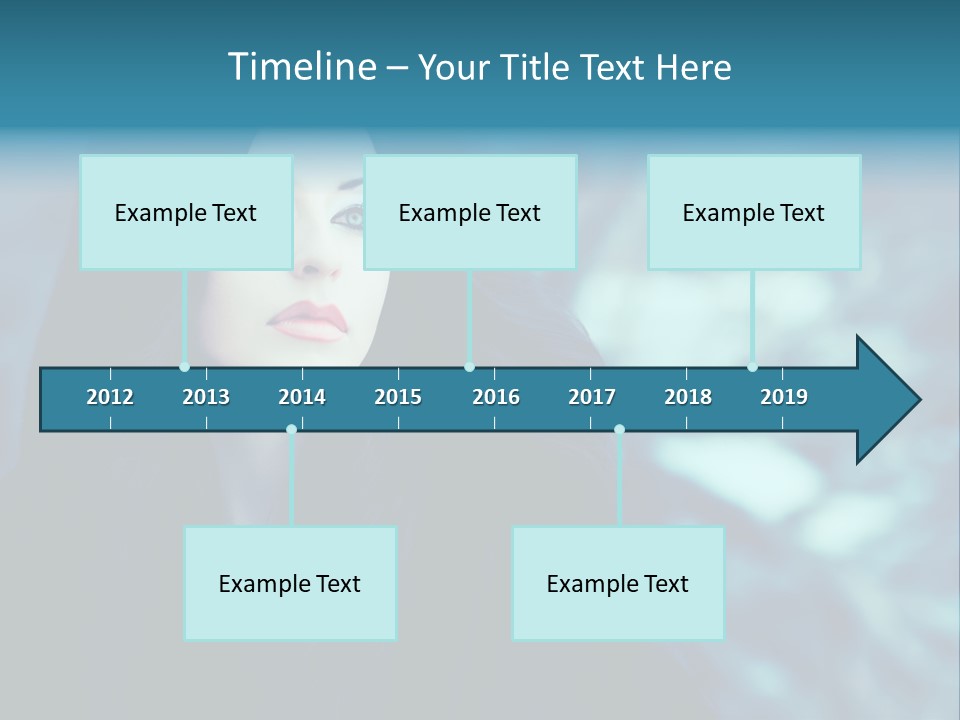 Timeline – Your Title Text Here

Example Text

Example Text

Example Text

2012 2013 2014 2015 2016 2017 2018 2019

Example Text

Example Text